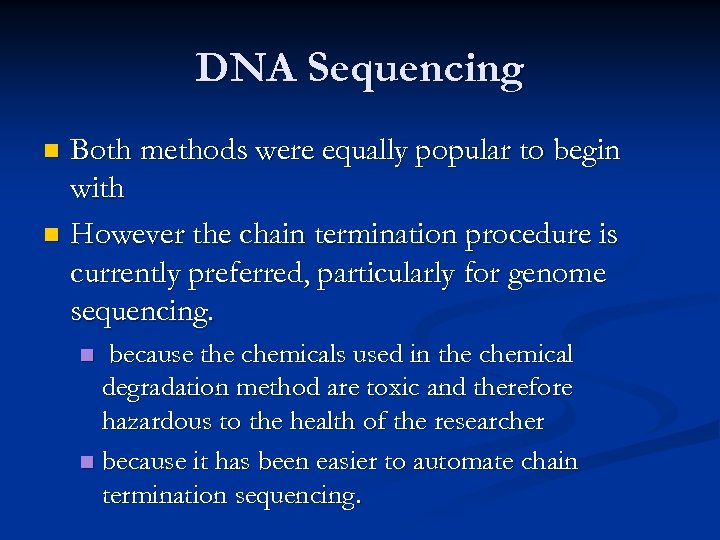 DNA Sequencing

Both methods were equally popular to begin with

However the chain termination procedure is currently preferred, particularly for genome sequencing.

because the chemicals used in the chemical degradation method are toxic and therefore hazardous to the health of the researcher

because it has been easier to automate chain termination sequencing.